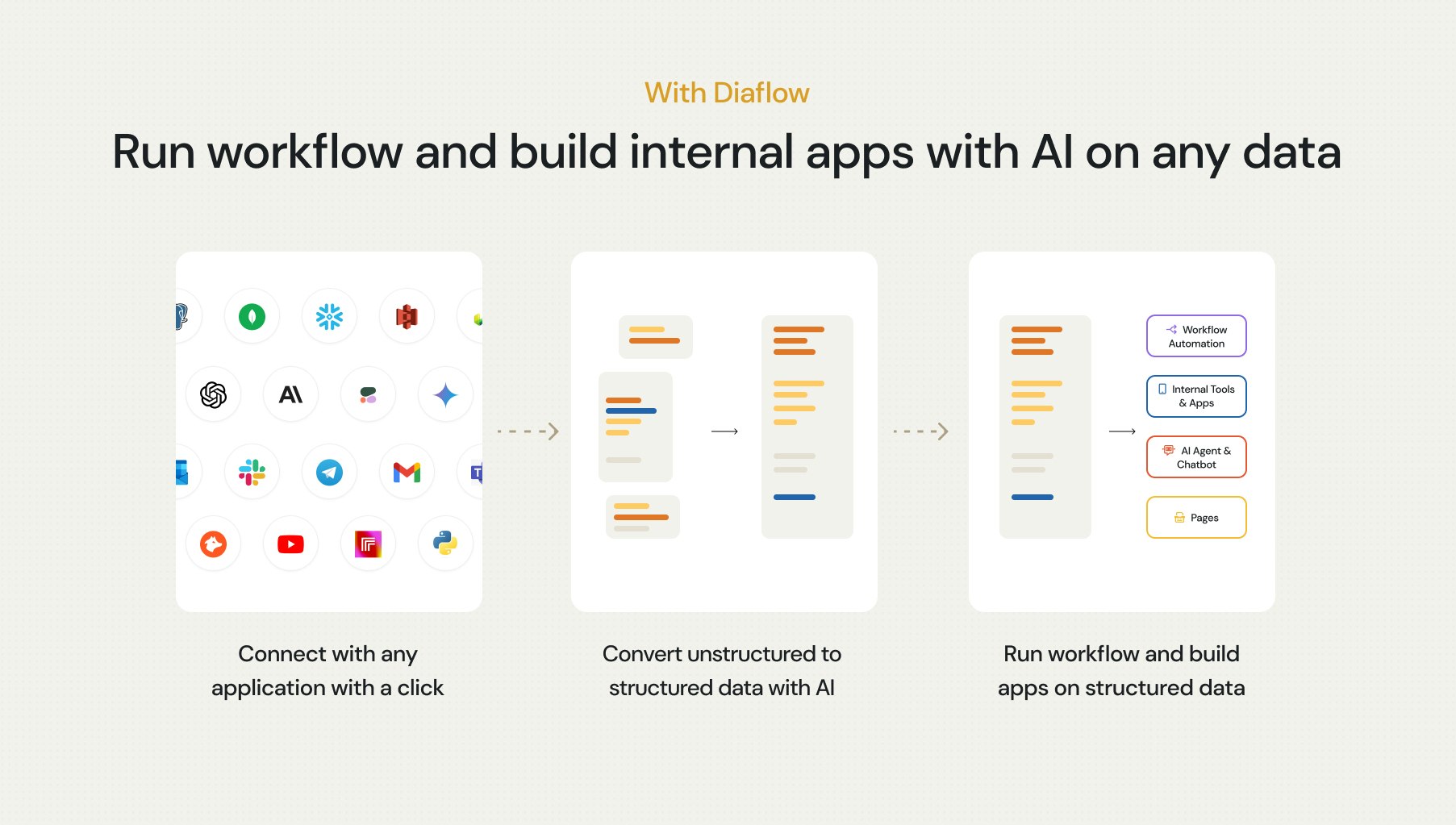 With Diaflow

Run workflow and build internal apps with AI on any data

Workflow Automation

Internal Tools & Apps

AI Agent & Chatbot

Pages

Connect with any application with a click

Convert unstructured to structured data with AI

Run workflow and build apps on structured data